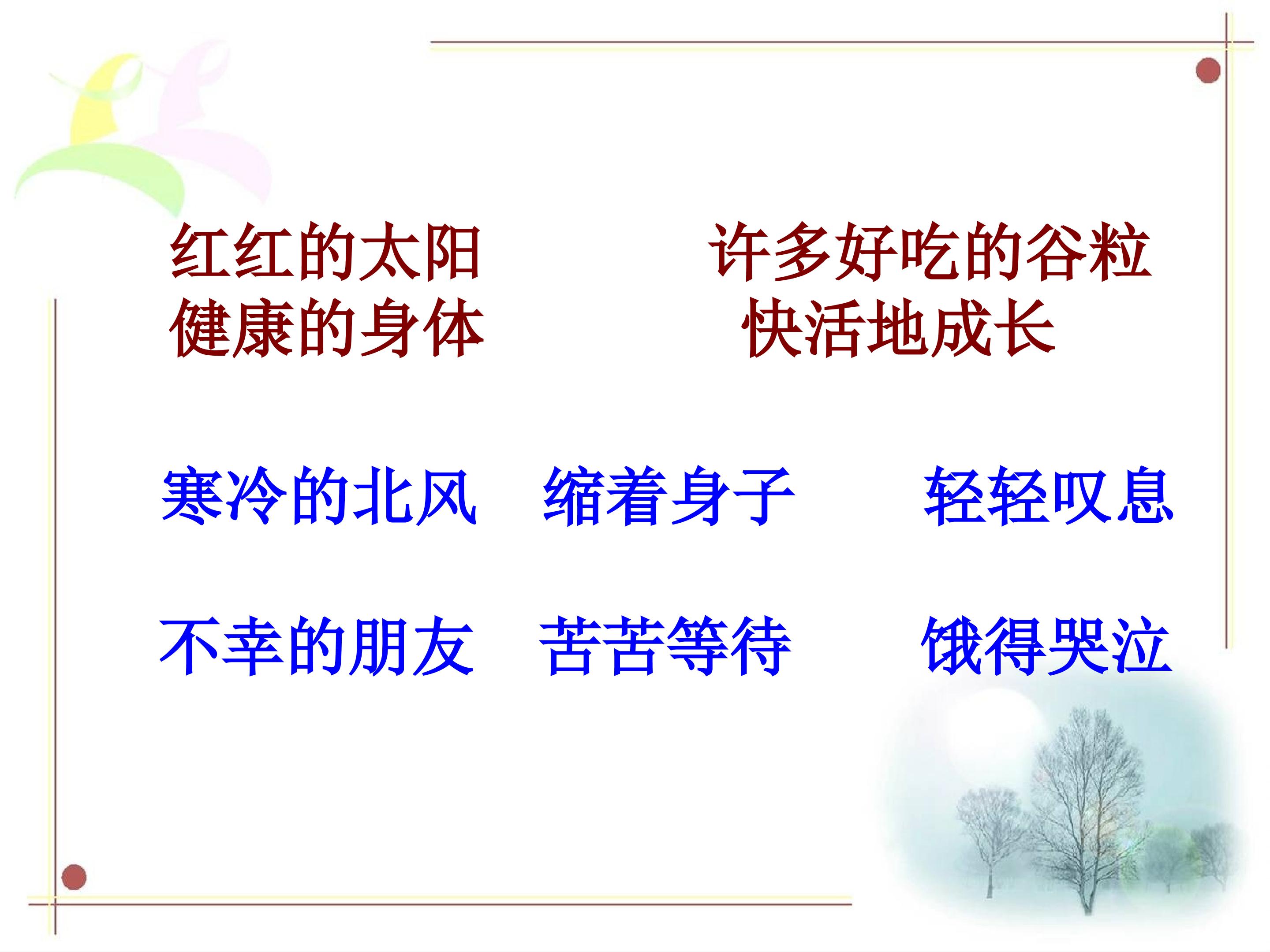 红红的太阳 许多好吃的谷粒
健康的身体 快活地成长

寒冷的北风 缩着身子 轻轻叹息

不幸的朋友 苦苦等待 饿得哭泣